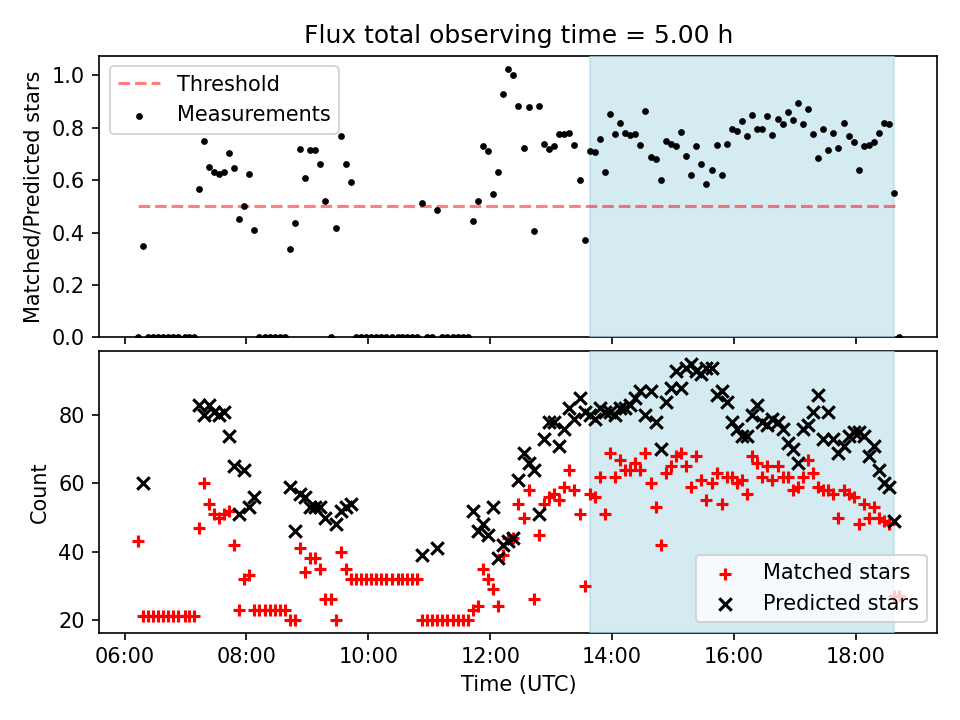 Flux total observing time = 5.00 h

Threshold
Measurements

Matched/Predicted stars

1.0
0.8
0.6
0.4
0.2
0.0

Count

80
60
40
20

Matched stars
Predicted stars

06:00
08:00
10:00
12:00
14:00
16:00
18:00

Time (UTC)